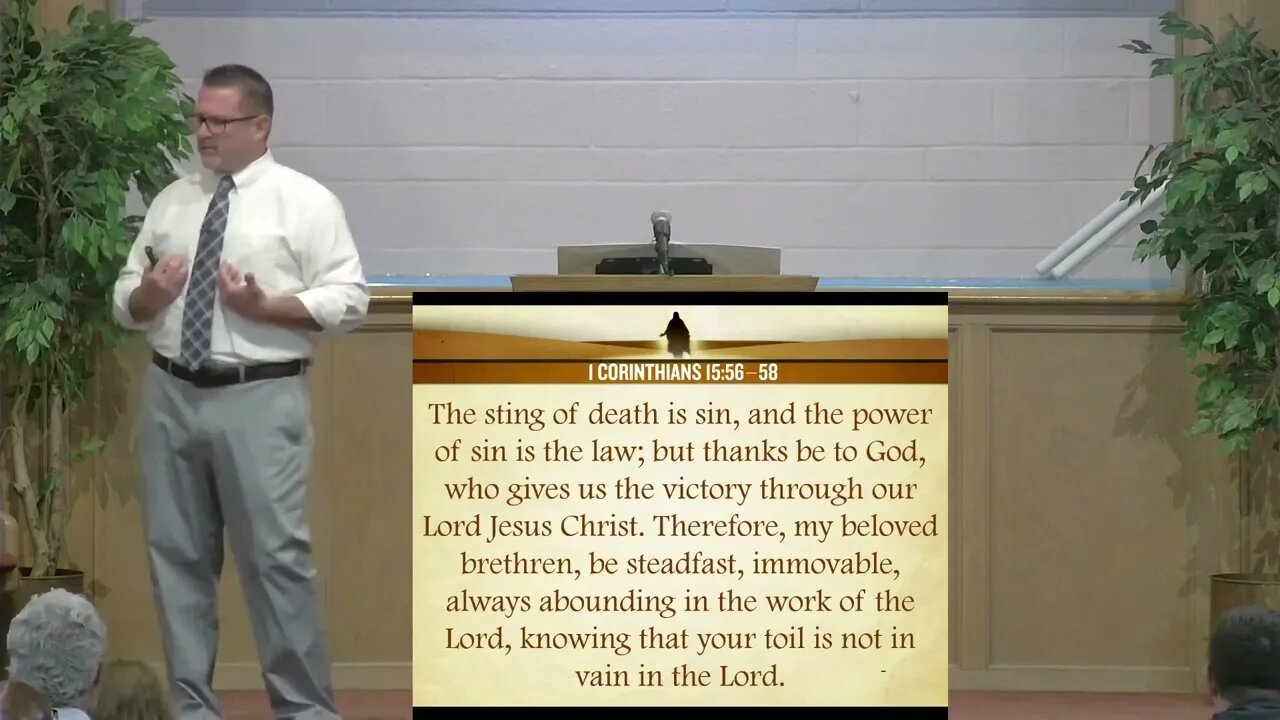 I CORINTHIANS 15:56–58

The sting of death is sin, and the power of sin is the law; but thanks be to God, who gives us the victory through our Lord Jesus Christ. Therefore, my beloved brethren, be steadfast, immovable, always abounding in the work of the Lord, knowing that your toil is not in vain in the Lord.